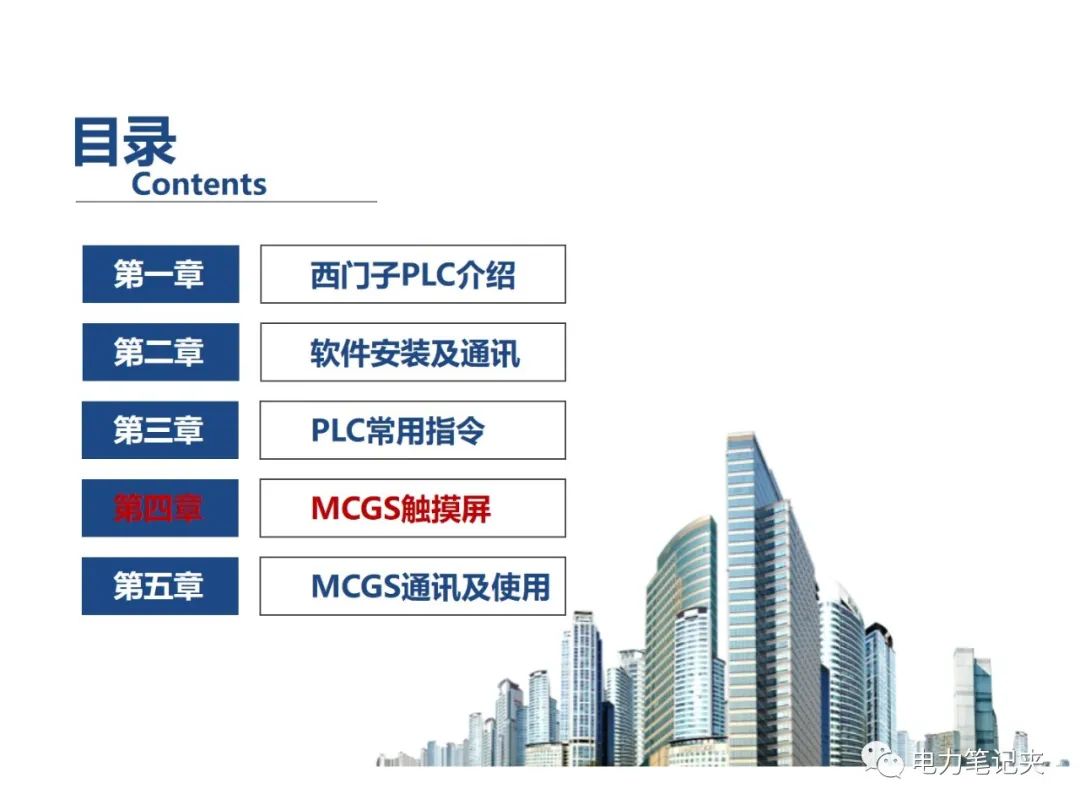 目录
Contents

第一章 西门子PLC介绍

第二章 软件安装及通讯

第三章 PLC常用指令

第四章 MCGS触摸屏

第五章 MCGS通讯及使用

电力笔记夹